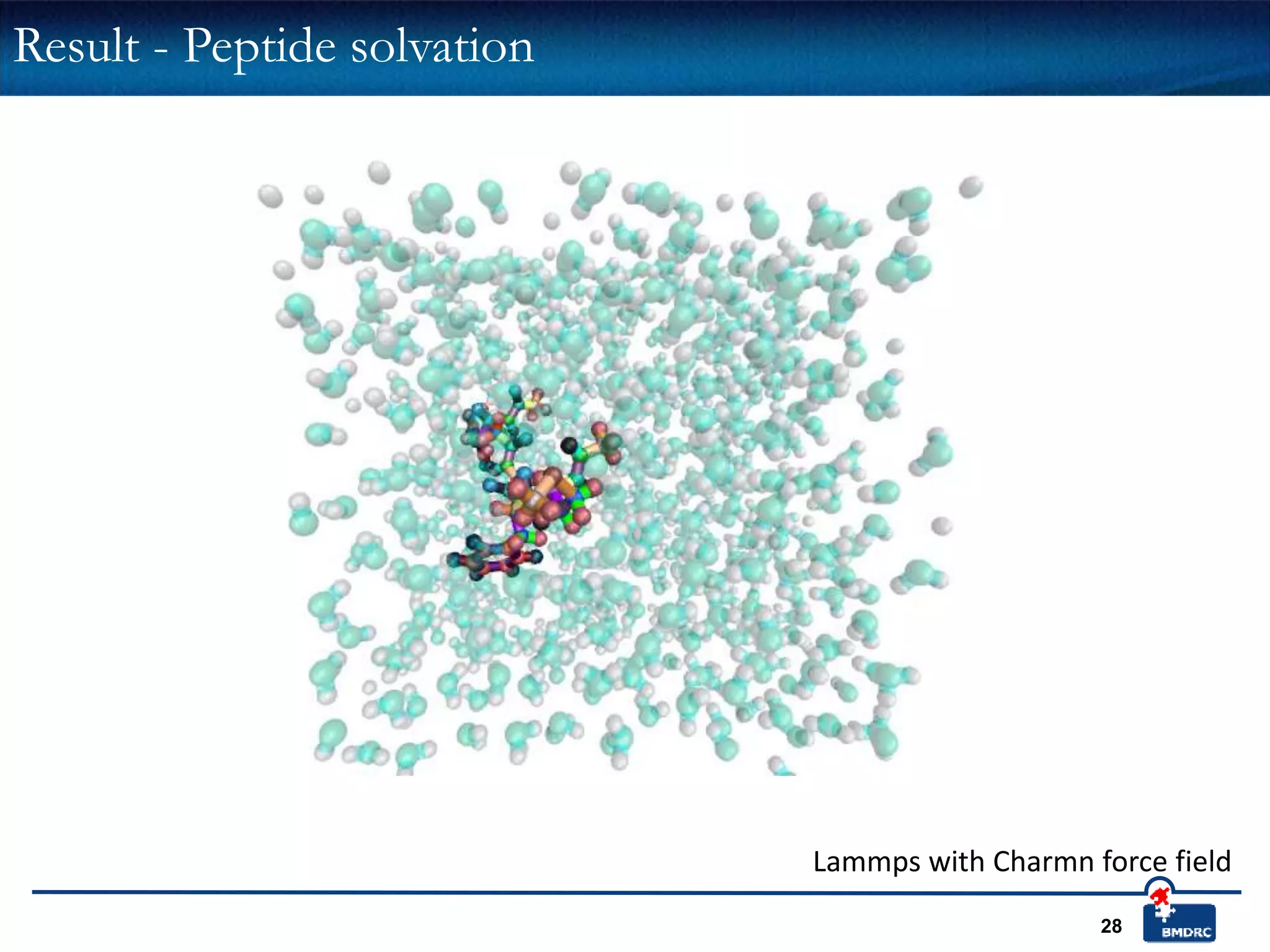 Result - Peptide solvation

Lammps with Charmn force field

28

BMDRC